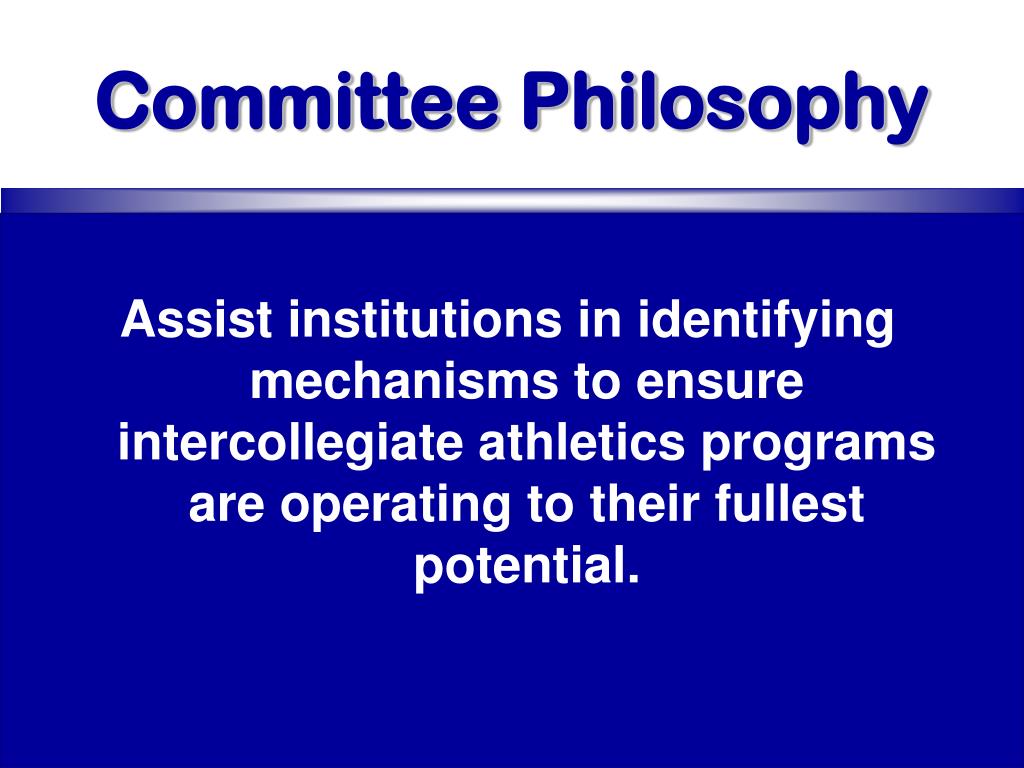 Committee Philosophy

Assist institutions in identifying mechanisms to ensure intercollegiate athletics programs are operating to their fullest potential.